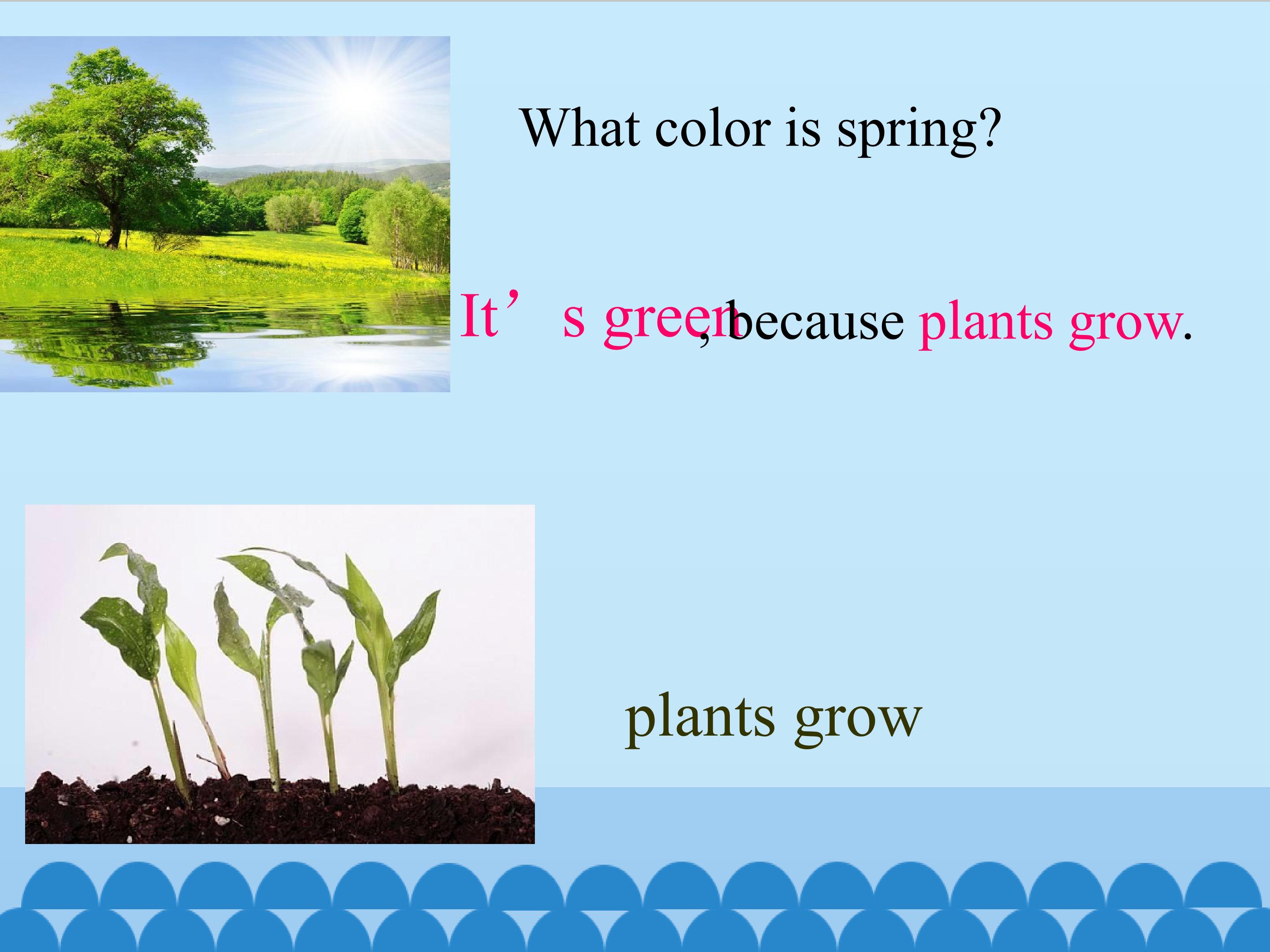 What color is spring?

It’s green, because plants grow.

plants grow